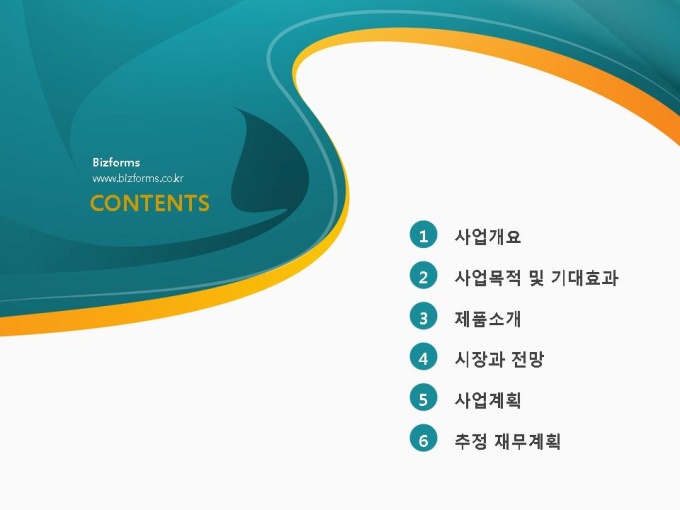 Bizforms
www.bizforms.co.kr
CONTENTS

1 사업개요
2 사업목적 및 기대효과
3 제품소개
4 시장과 전망
5 사업계획
6 추정 재무계획